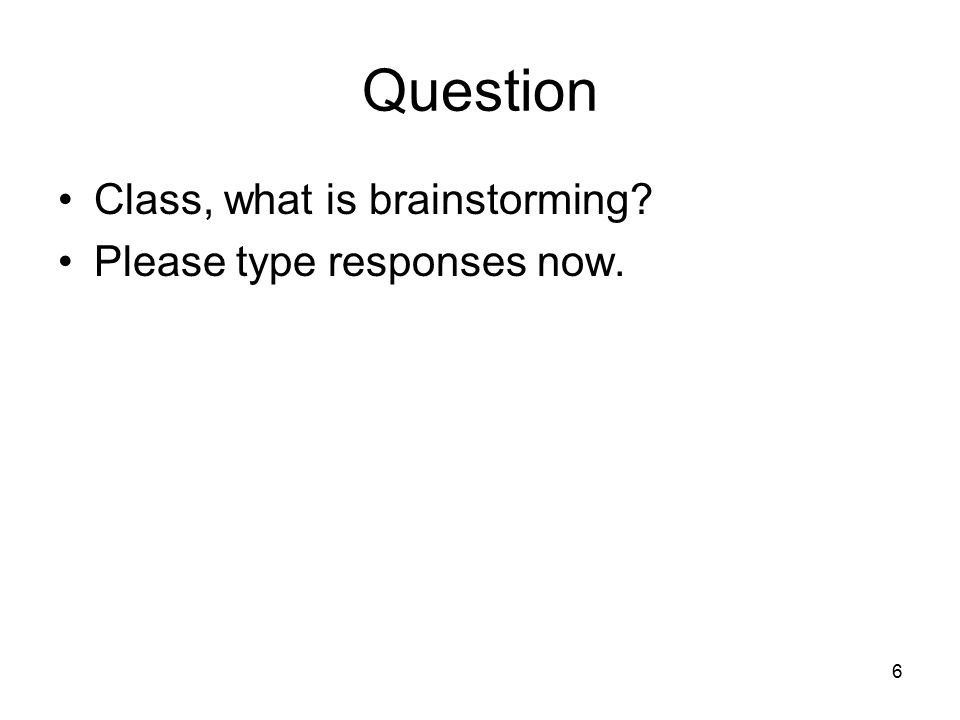 Question

• Class, what is brainstorming?
• Please type responses now.

6